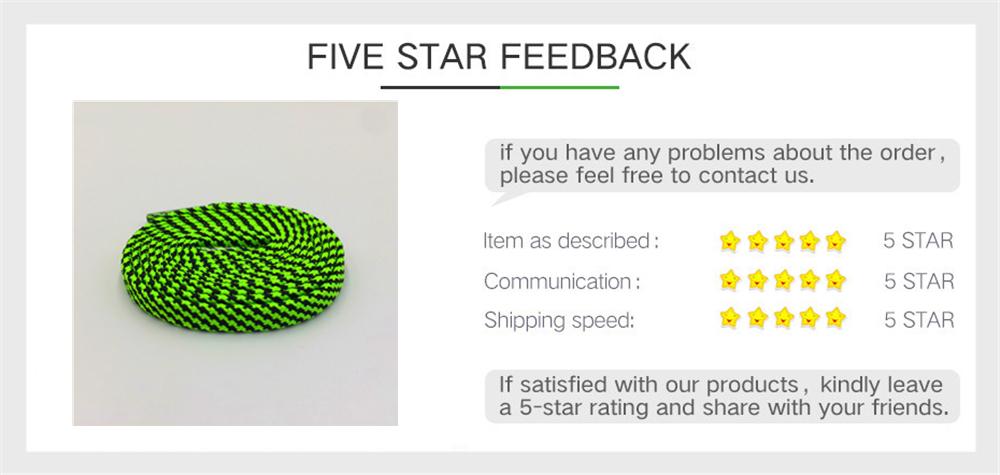 FIVE STAR FEEDBACK

if you have any problems about the order, please feel free to contact us.

Item as described: 5 STAR

Communication: 5 STAR

Shipping speed: 5 STAR

If satisfied with our products, kindly leave a 5-star rating and share with your friends.